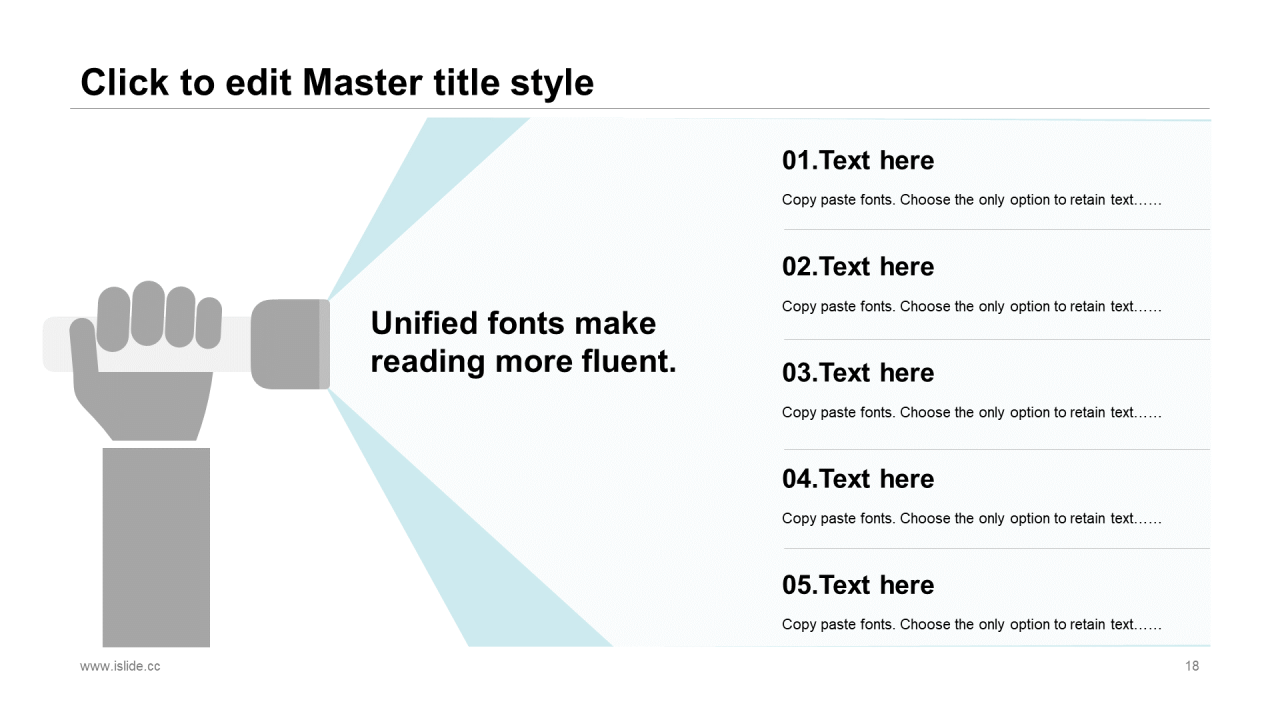 Click to edit Master title style

Unified fonts make reading more fluent.

01.Text here

Copy paste fonts. Choose the only option to retain text……

02.Text here

Copy paste fonts. Choose the only option to retain text……

03.Text here

Copy paste fonts. Choose the only option to retain text……

04.Text here

Copy paste fonts. Choose the only option to retain text……

05.Text here

Copy paste fonts. Choose the only option to retain text……

www.islide.cc

18